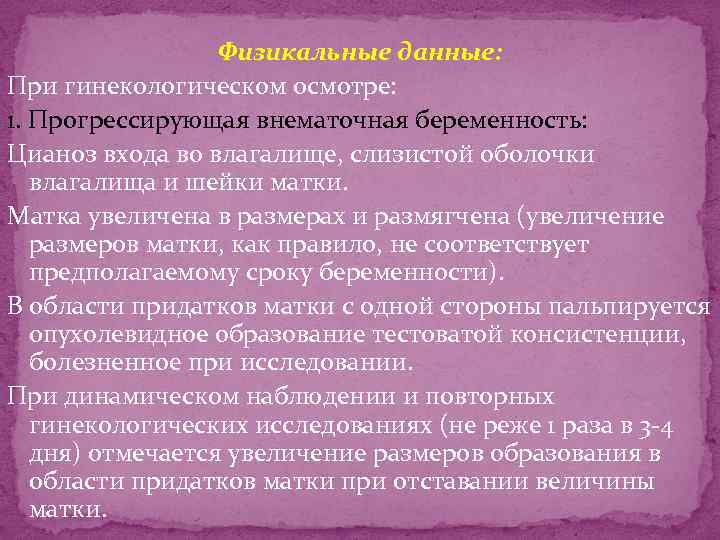 Физикальные данные:

При гинекологическом осмотре:

1. Прогрессирующая внематочная беременность:

Цианоз входа во влагалище, слизистой оболочки влагалища и шейки матки.

Матка увеличена в размерах и размягчена (увеличение размеров матки, как правило, не соответствует предполагаемому сроку беременности).

В области придатков матки с одной стороны пальпируется опухолевидное образование тестоватой консистенции, болезненное при исследовании.

При динамическом наблюдении и повторных гинекологических исследованиях (не реже 1 раза в 3-4 дня) отмечается увеличение размеров образования в области придатков матки при отставании величины матки.